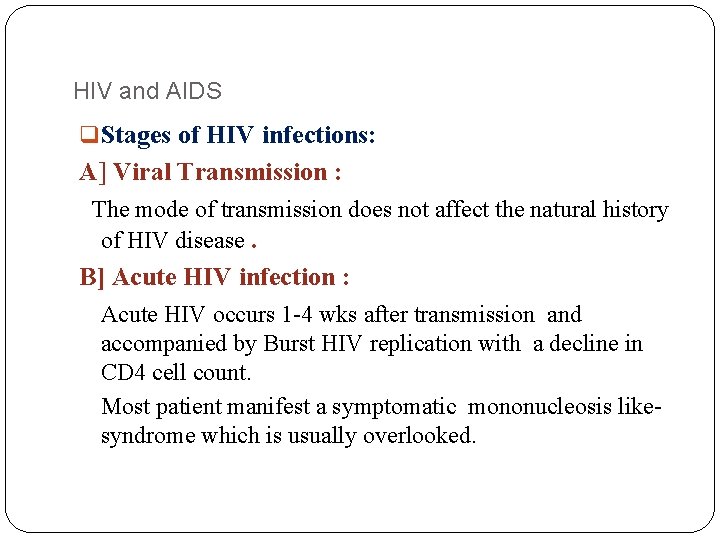 HIV and AIDS

❑Stages of HIV infections:

A] Viral Transmission :

The mode of transmission does not affect the natural history of HIV disease .

B] Acute HIV infection :

Acute HIV occurs 1-4 wks after transmission and accompanied by Burst HIV replication with a decline in CD4 cell count.

Most patient manifest a symptomatic mononucleosis like-syndrome which is usually overlooked.